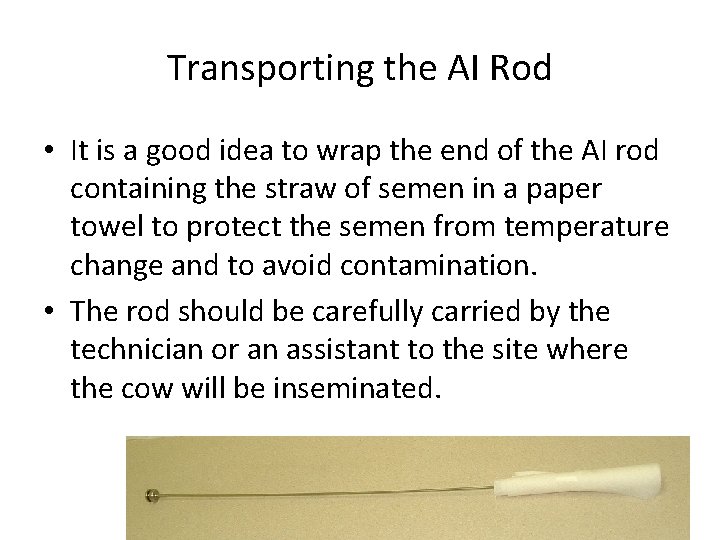 Transporting the AI Rod

• It is a good idea to wrap the end of the AI rod containing the straw of semen in a paper towel to protect the semen from temperature change and to avoid contamination.

• The rod should be carefully carried by the technician or an assistant to the site where the cow will be inseminated.